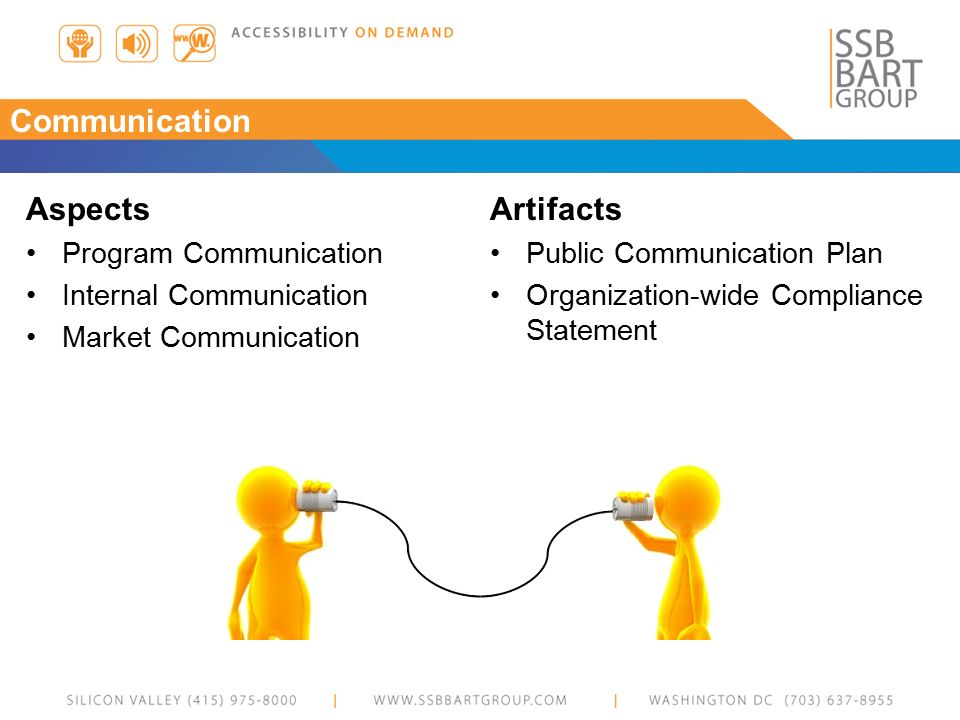 ACCESSIBILITY ON DEMAND

SSB BART GROUP

Communication

Aspects
• Program Communication
• Internal Communication
• Market Communication

Artifacts
• Public Communication Plan
• Organization-wide Compliance Statement

SILICON VALLEY (415) 975-8000 | WWW.SSBBARTGROUP.COM | WASHINGTON DC (703) 637-8955